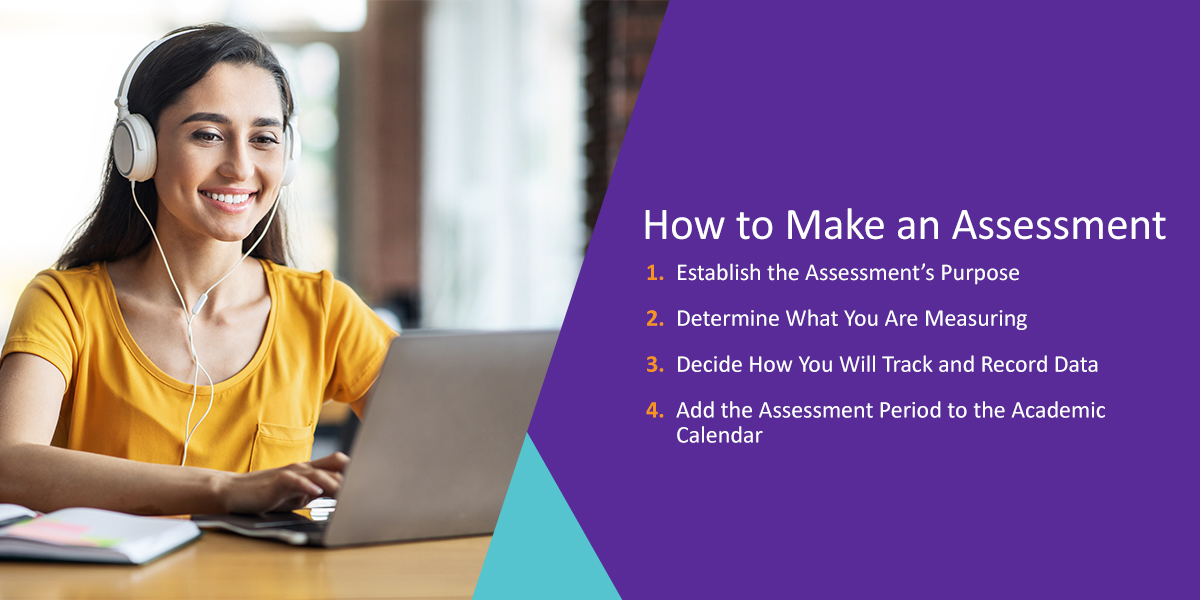 How to Make an Assessment

1. Establish the Assessment's Purpose
2. Determine What You Are Measuring
3. Decide How You Will Track and Record Data
4. Add the Assessment Period to the Academic Calendar